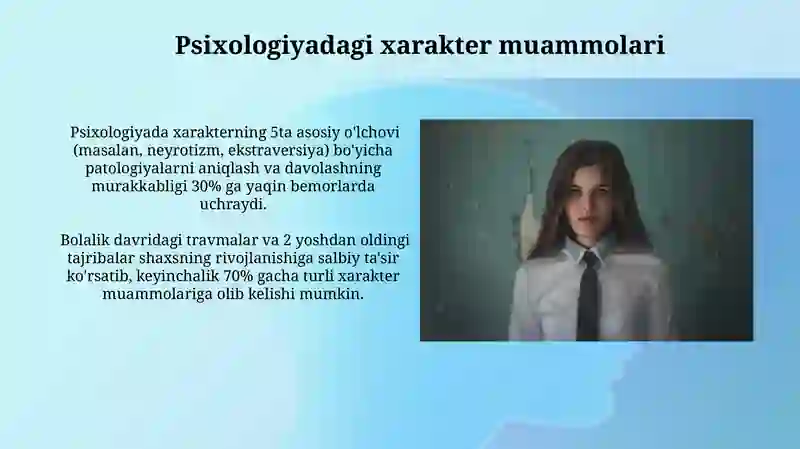 Psixologiyadagi xarakter muammolari

Psixologiyada xarakterning 5ta asosiy o'lchovi (masalan, neyrotizm, ekstraversiya) bo'yicha patologiyalarni aniqlash va davolashning murakkabligi 30% ga yaqin bemorlarda uchraydi.

Bolalik davridagi travmalar va 2 yoshdan oldingi tajribalar shaxsning rivojlanishiga salbiy ta'sir ko'rsatib, keyinchalik 70% gacha turli xarakter muammolariga olib kelishi mumkin.